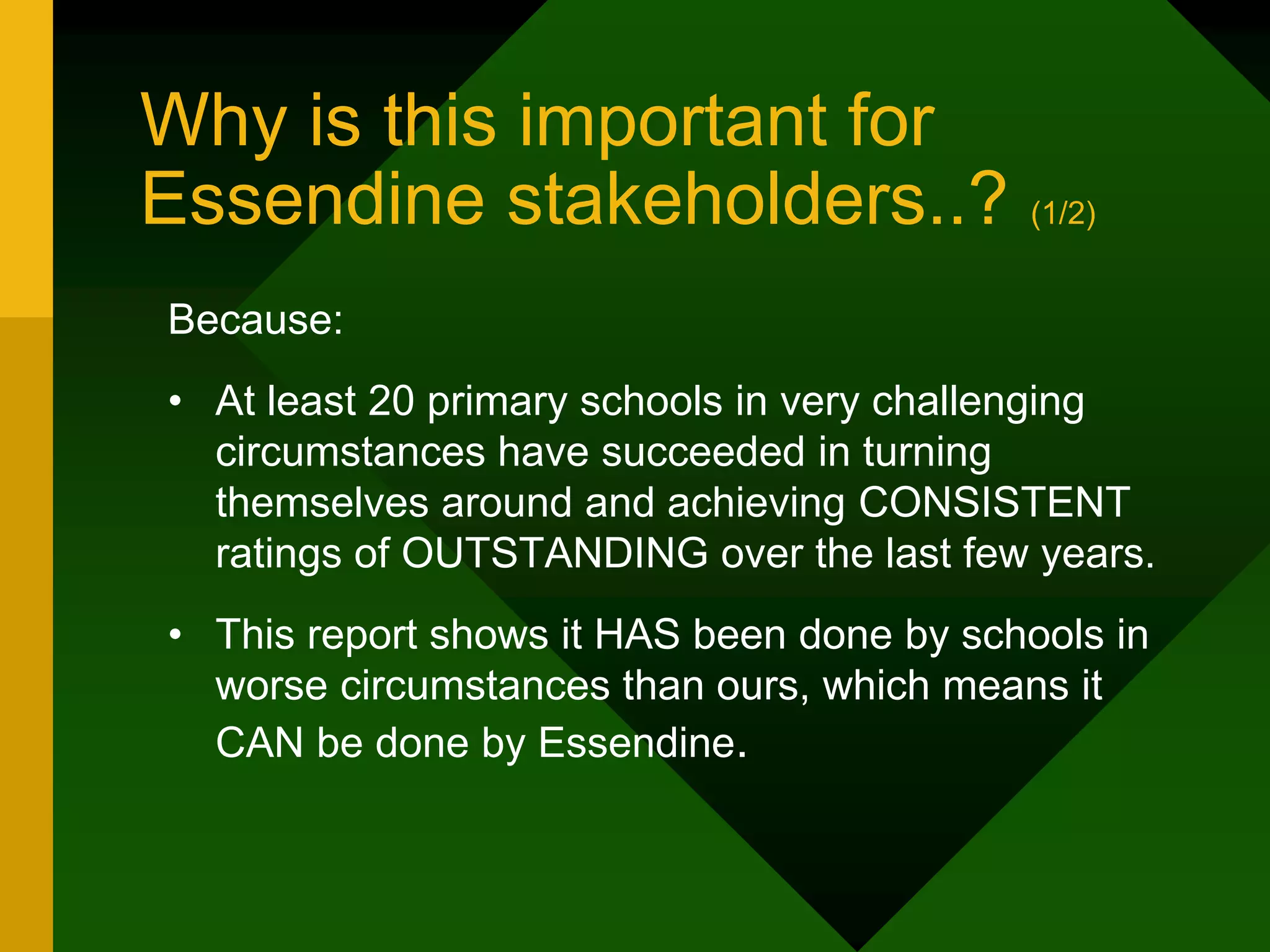 Why is this important for Essendine stakeholders..? (1/2)

Because:

• At least 20 primary schools in very challenging circumstances have succeeded in turning themselves around and achieving CONSISTENT ratings of OUTSTANDING over the last few years.

• This report shows it HAS been done by schools in worse circumstances than ours, which means it CAN be done by Essendine.